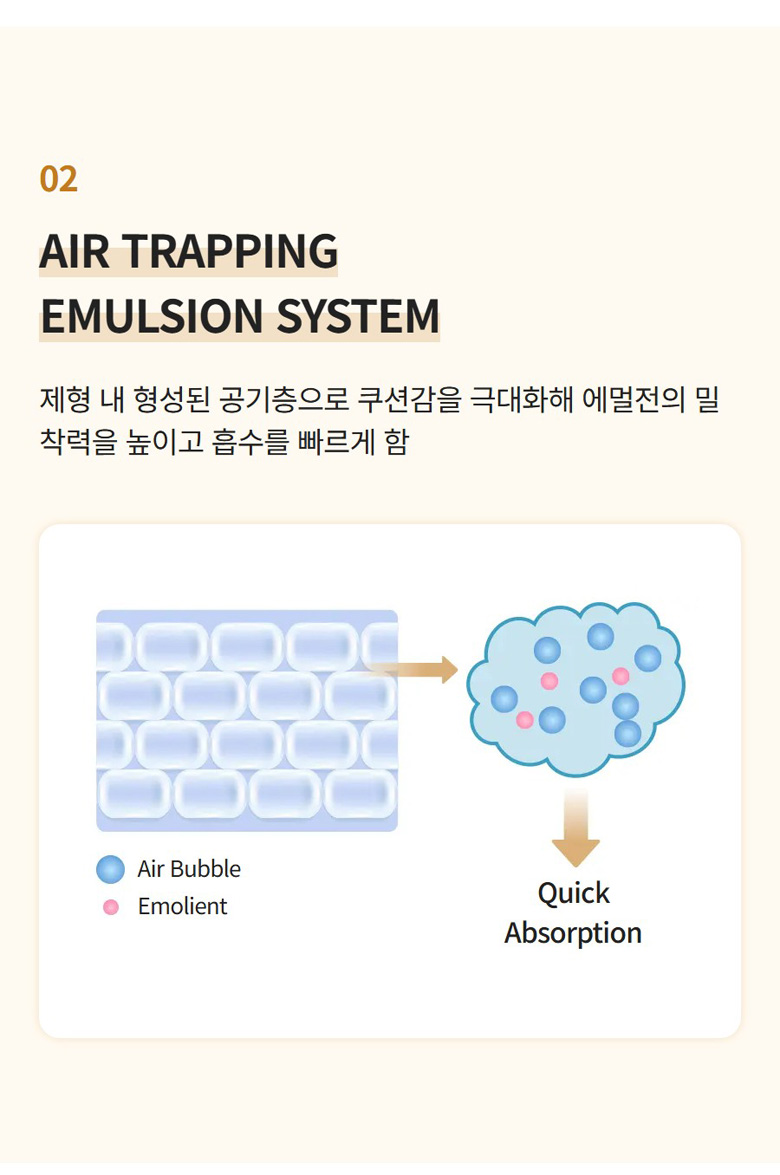 02

AIR TRAPPING EMULSION SYSTEM

제형 내 형성된 공기층으로 쿠션감을 극대화해 에멀전의 밀착력을 높이고 흡수를 빠르게 함

Air Bubble
Emolient

Quick Absorption